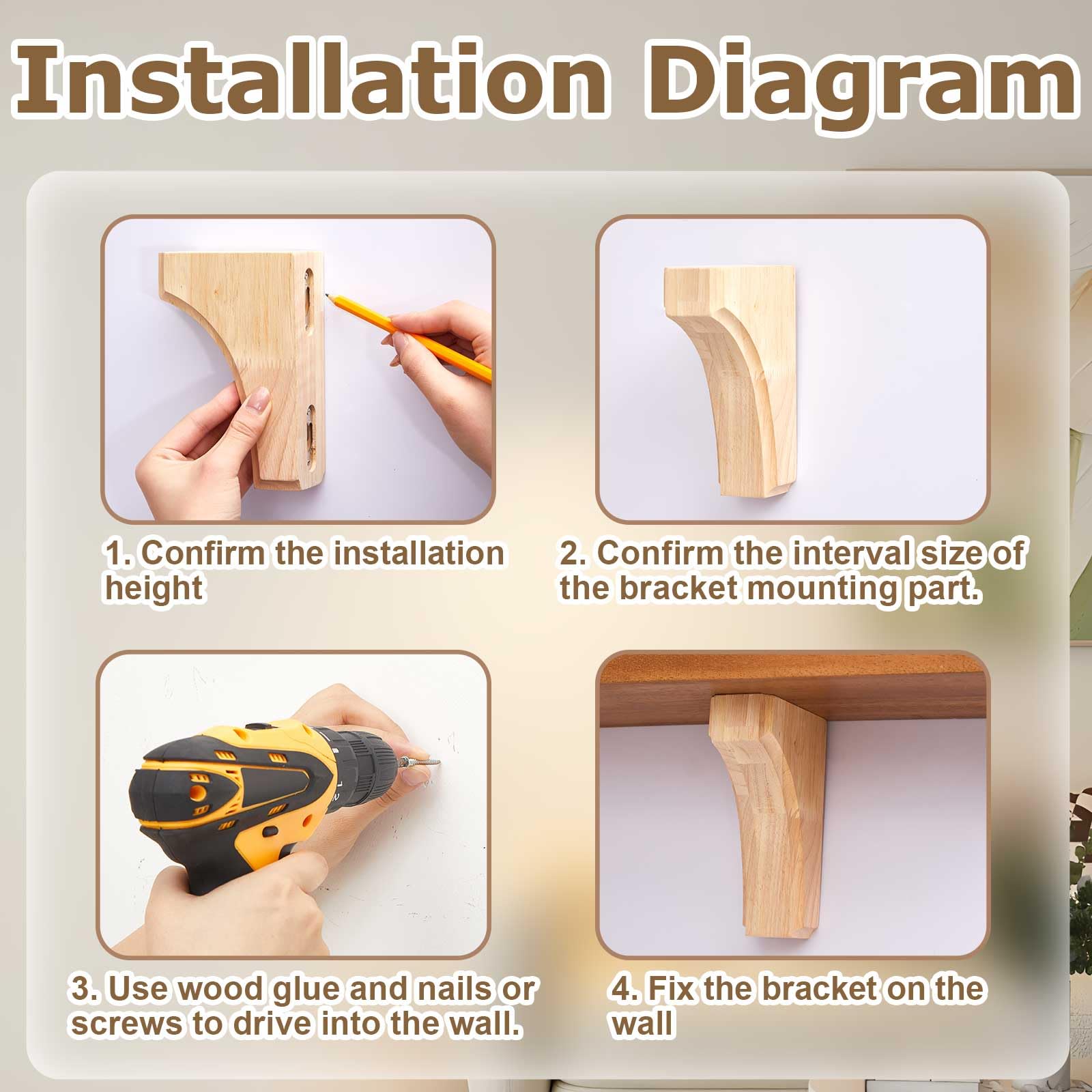 Installation Diagram

1. Confirm the installation height

2. Confirm the interval size of the bracket mounting part.

3. Use wood glue and nails or screws to drive into the wall.

4. Fix the bracket on the wall